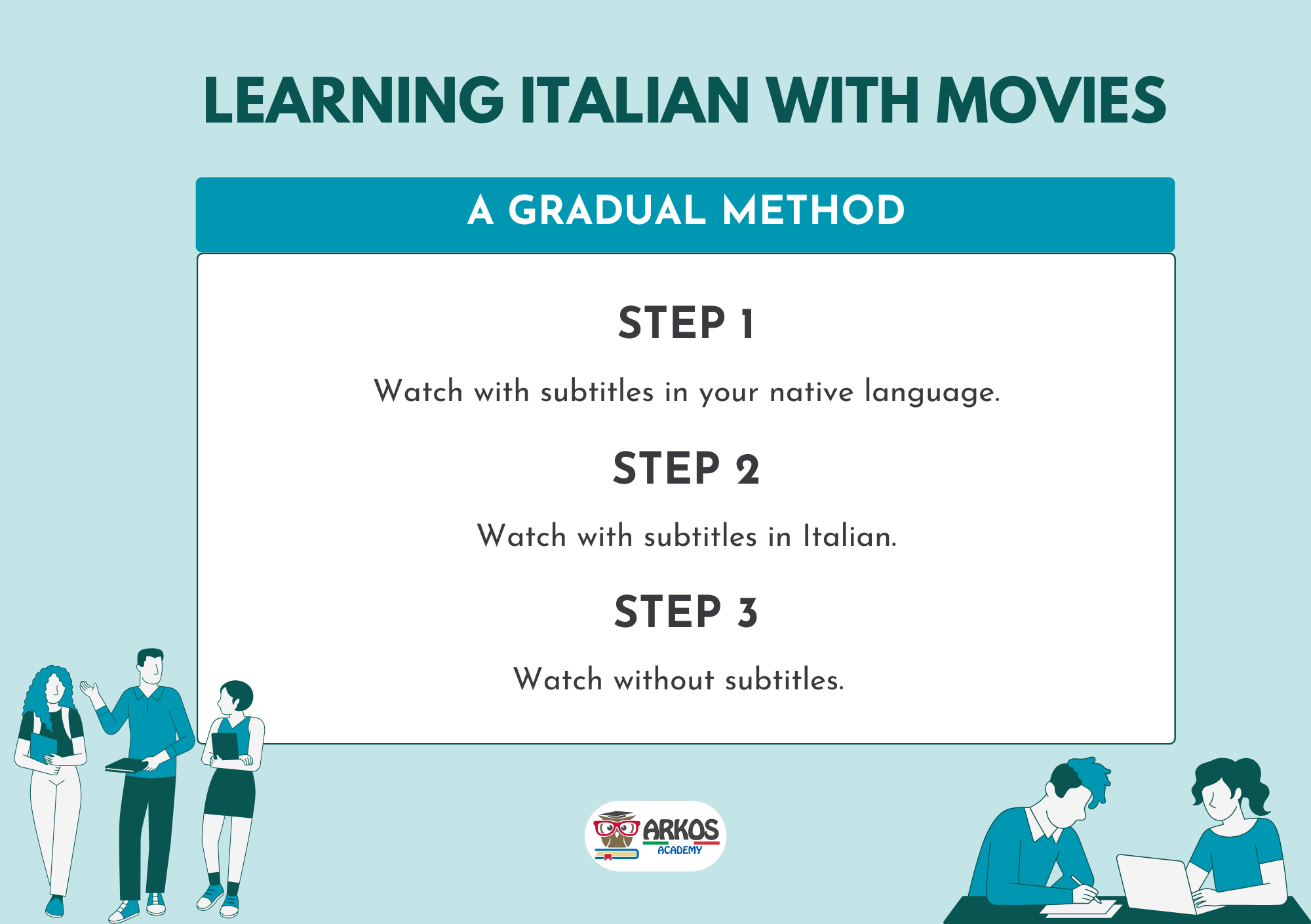 LEARNING ITALIAN WITH MOVIES

A GRADUAL METHOD

STEP 1

Watch with subtitles in your native language.

STEP 2

Watch with subtitles in Italian.

STEP 3

Watch without subtitles.

ARKOS
ACADEMY